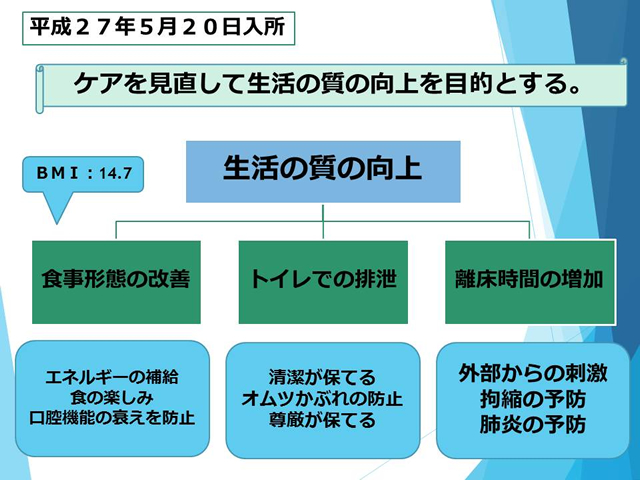 平成２７年５月２０日入所

ケアを見直して生活の質の向上を目的とする。

ＢＭＩ：14.7

生活の質の向上

食事形態の改善

トイレでの排泄

離床時間の増加

エネルギーの補給
食の楽しみ
口腔機能の衰えを防止

清潔が保てる
オムツかぶれの防止
尊厳が保てる

外部からの刺激
拘縮の予防
肺炎の予防